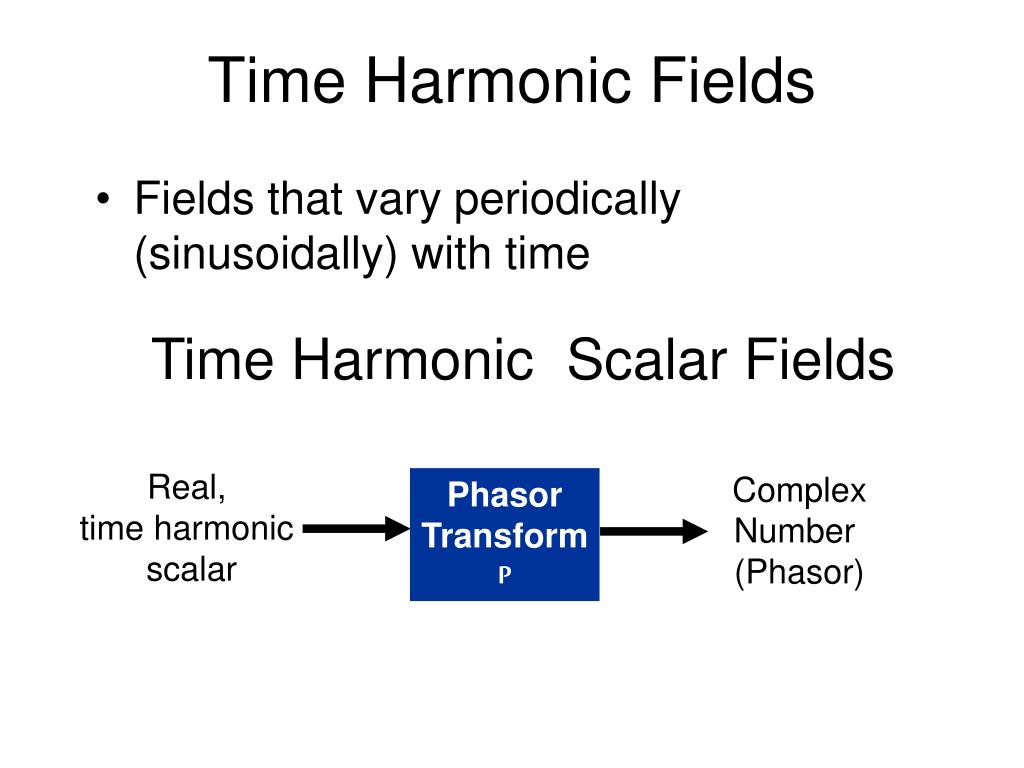 Time Harmonic Fields

• Fields that vary periodically (sinusoidally) with time

Time Harmonic Scalar Fields

Real, time harmonic scalar

Phasor Transform
P

Complex Number (Phasor)